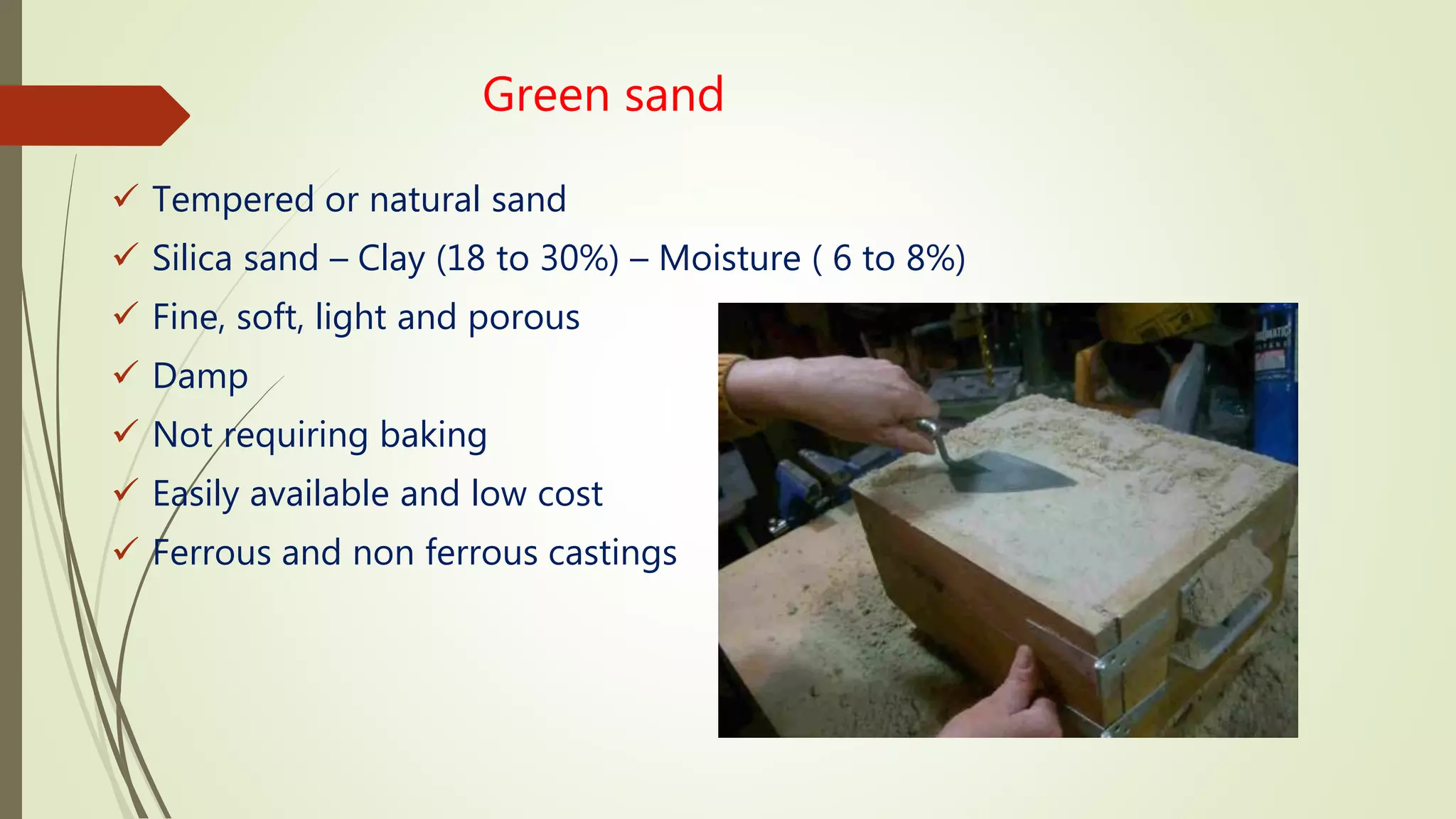 Green sand

✓ Tempered or natural sand
✓ Silica sand – Clay (18 to 30%) – Moisture ( 6 to 8%)
✓ Fine, soft, light and porous
✓ Damp
✓ Not requiring baking
✓ Easily available and low cost
✓ Ferrous and non ferrous castings